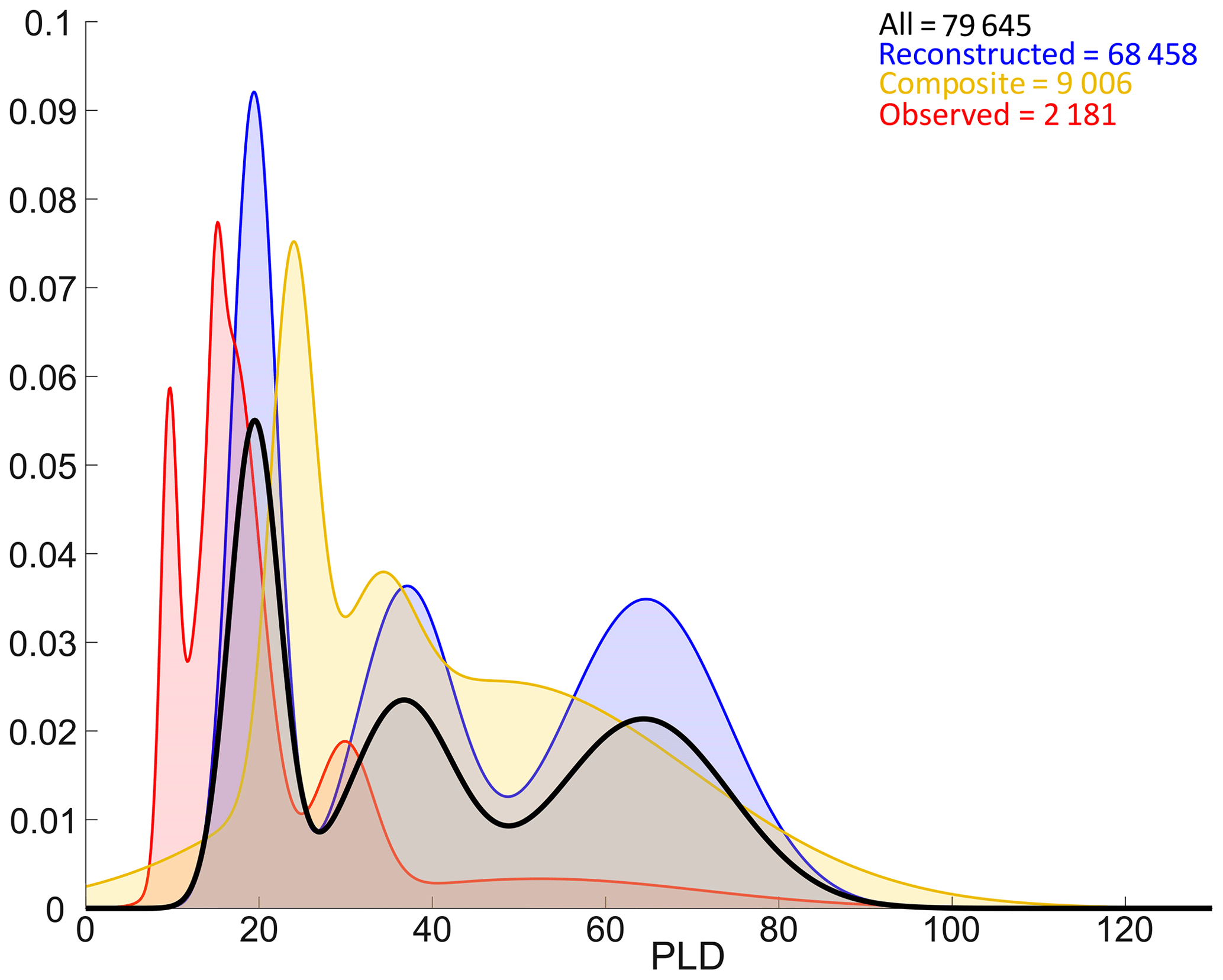 All = 79 645
Reconstructed = 68 458
Composite = 9 006
Observed = 2 181

0.1
0.09
0.08
0.07
0.06
0.05
0.04
0.03
0.02
0.01
0

0
20
40
60
80
100
120
PLD